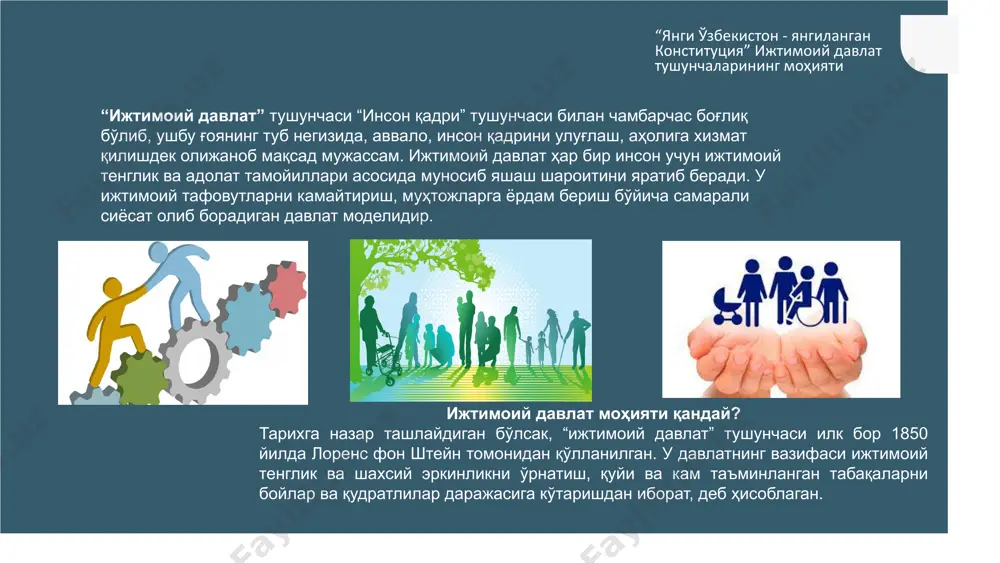 “Янги Ўзбекистон - янгиланган Конституция” Ижтимоий давлат тушунчаларининг моҳияти

**“Ижтимоий давлат”** тушунчаси “Инсон қадри” тушунчаси билан чамбарчас боғлиқ бўлиб, ушбу ғоянинг туб негизида, аввало, инсон қадрини улуғлаш, аҳолига хизмат қилишдек олижаноб мақсад мужассам. Ижтимоий давлат ҳар бир инсон учун ижтимоий тенглик ва адолат тамойиллари асосида муносиб яшаш шароитини яратиб беради. У ижтимоий тафовутларни камайтириш, муҳтожларга ёрдам бериш бўйича самарали сиёсат олиб борадиган давлат моделидир.

**Ижтимоий давлат моҳияти қандай?**

Тарихга назар ташлайдиган бўлсак, “ижтимоий давлат” тушунчаси илк бор 1850 йилда Лоренс фон Штейн томонидан қўлланилган. У давлатнинг вазифаси ижтимоий тенглик ва шахсий эркинликни ўрнатиш, қуйи ва кам таъминланган табақаларни бойлар ва қудратлилар даражасига кўтаришдан иборат, деб ҳисоблаган.